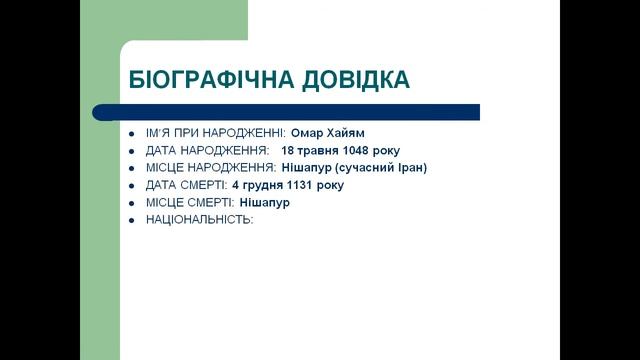 БІОГРАФІЧНА ДОВІДКА

- ІМ'Я ПРИ НАРОДЖЕННІ: Омар Хайям
- ДАТА НАРОДЖЕННЯ: 18 травня 1048 року
- МІСЦЕ НАРОДЖЕННЯ: Нішапур (сучасний Іран)
- ДАТА СМЕРТІ: 4 грудня 1131 року
- МІСЦЕ СМЕРТІ: Нішапур
- НАЦІОНАЛЬНІСТЬ: